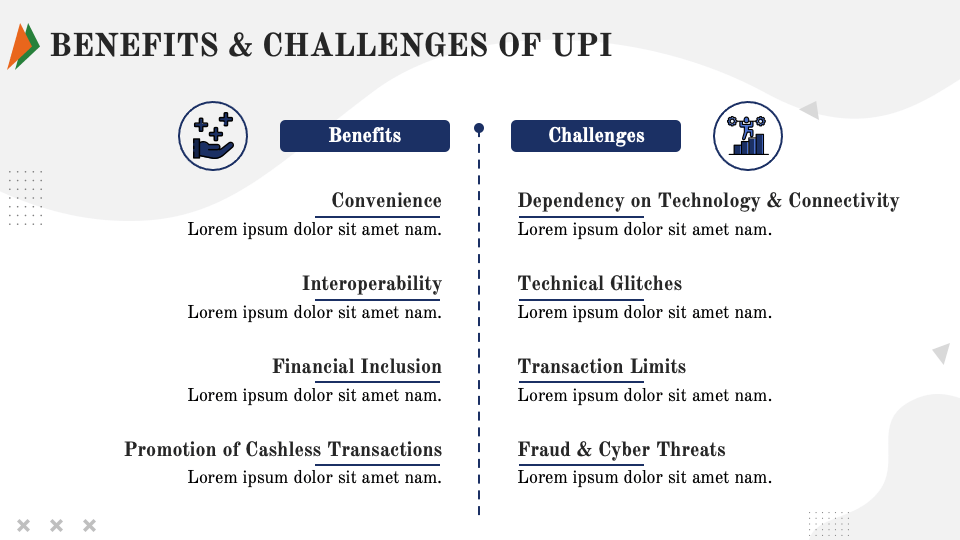 BENEFITS & CHALLENGES OF UPI

Benefits

Convenience
Lorem ipsum dolor sit amet nam.

Interoperability
Lorem ipsum dolor sit amet nam.

Financial Inclusion
Lorem ipsum dolor sit amet nam.

Promotion of Cashless Transactions
Lorem ipsum dolor sit amet nam.

Challenges

Dependency on Technology & Connectivity
Lorem ipsum dolor sit amet nam.

Technical Glitches
Lorem ipsum dolor sit amet nam.

Transaction Limits
Lorem ipsum dolor sit amet nam.

Fraud & Cyber Threats
Lorem ipsum dolor sit amet nam.